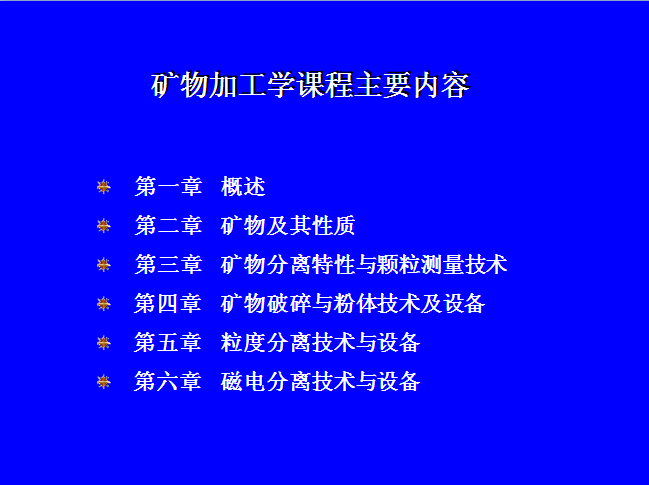 矿物加工学课程主要内容

第一章 概述
第二章 矿物及其性质
第三章 矿物分离特性与颗粒测量技术
第四章 矿物破碎与粉体技术及设备
第五章 粒度分离技术与设备
第六章 磁电分离技术与设备